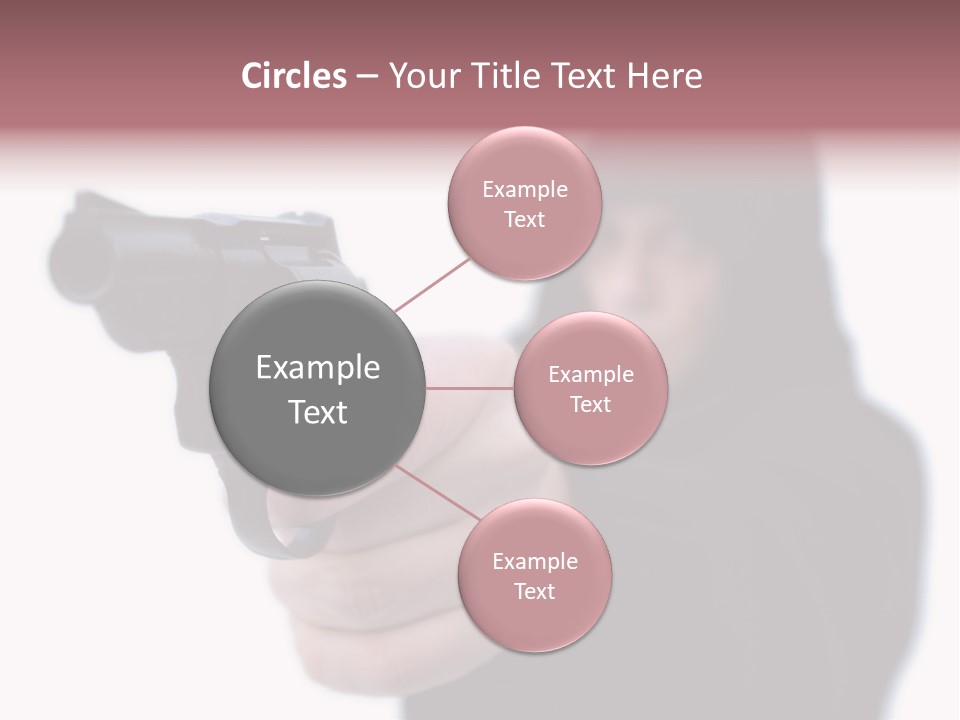 Circles – Your Title Text Here

Example Text

Example Text

Example Text

Example Text